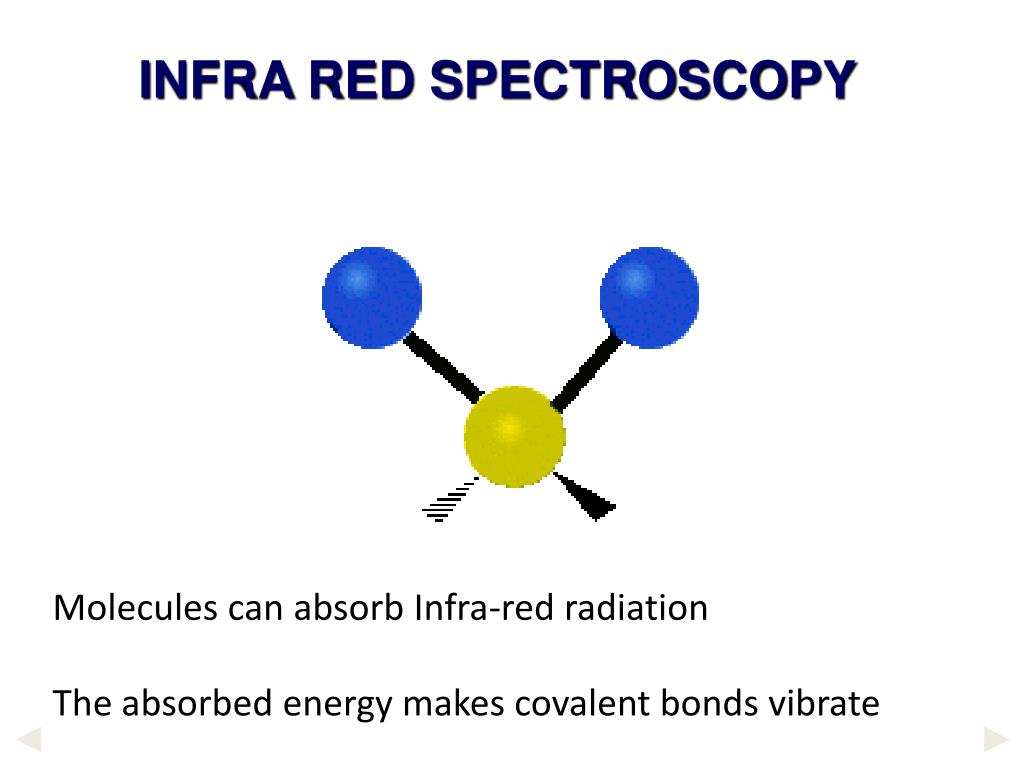 INFRA RED SPECTROSCOPY

Molecules can absorb Infra-red radiation

The absorbed energy makes covalent bonds vibrate